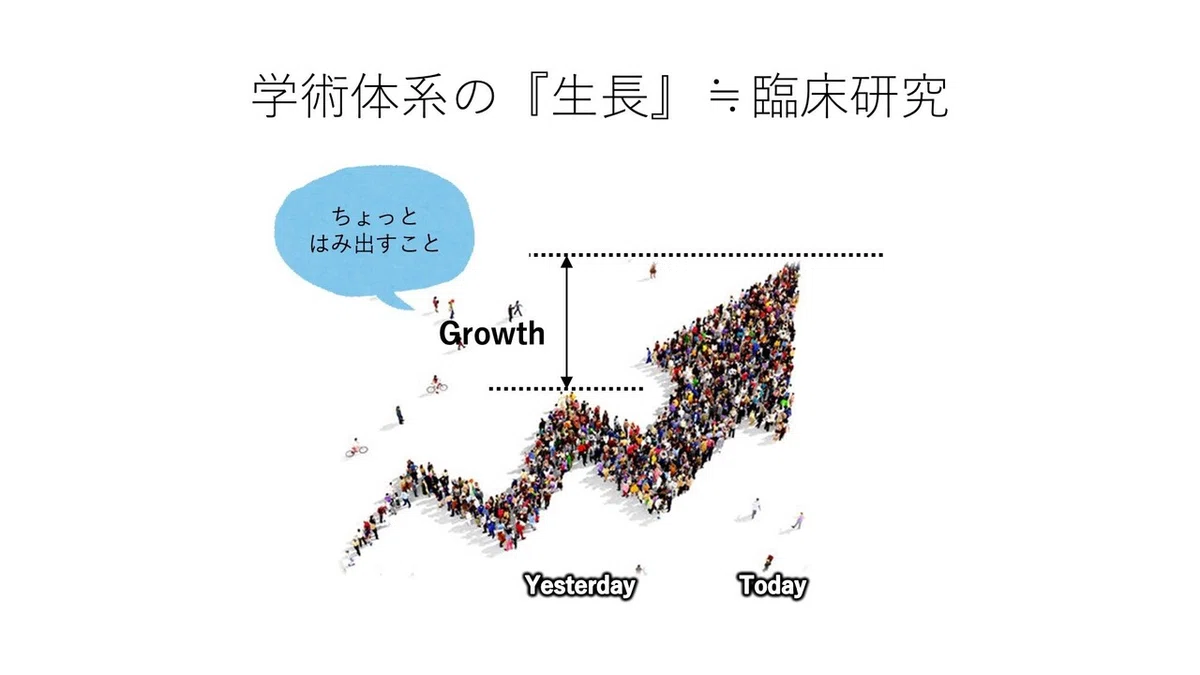 学術体系の『生長』≒臨床研究

ちょっと
はみ出すこと

Growth

Yesterday

Today